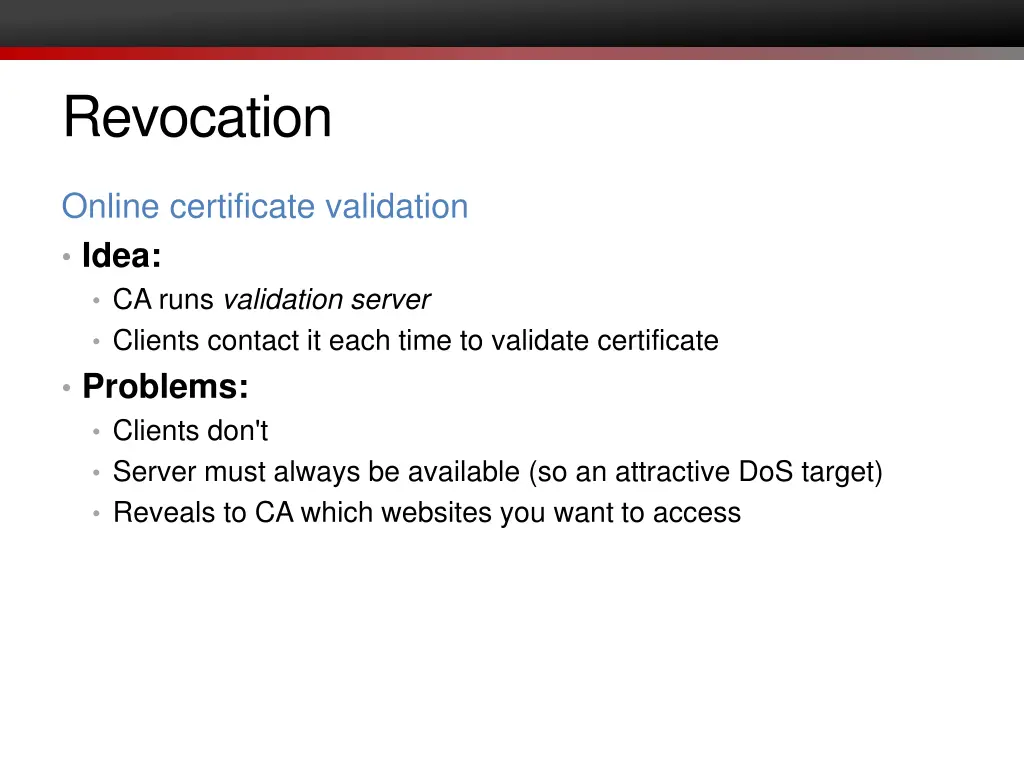 Revocation

Online certificate validation

• Idea:
  • CA runs validation server
  • Clients contact it each time to validate certificate
• Problems:
  • Clients don't
  • Server must always be available (so an attractive DoS target)
  • Reveals to CA which websites you want to access